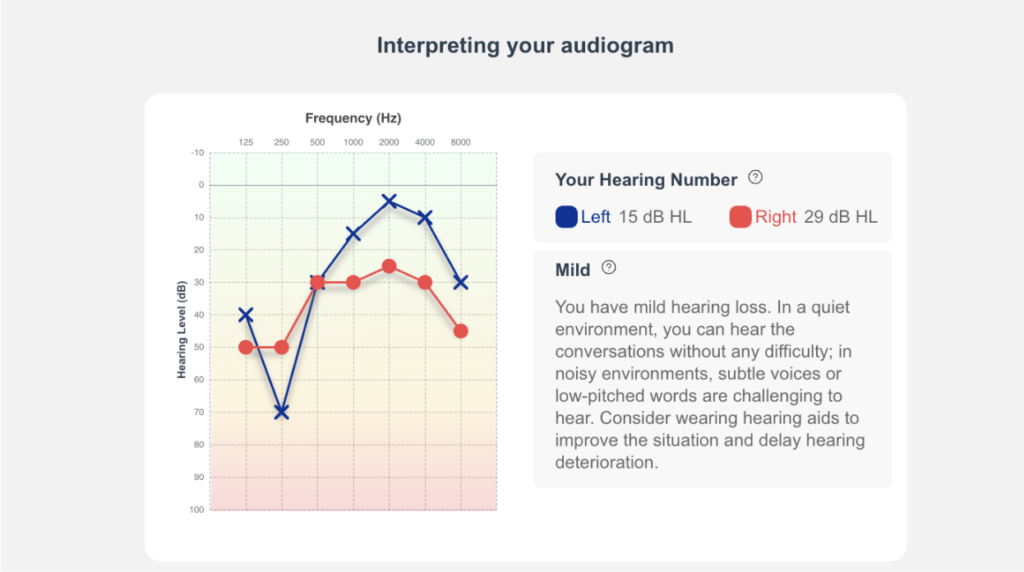 Interpreting your audiogram

Frequency (Hz)

125 250 500 1000 2000 4000 8000

Hearing Level (dB)

-10
0
10
20
30
40
50
60
70
80
90
100

Your Hearing Number ?

Left 15 dB HL
Right 29 dB HL

Mild ?

You have mild hearing loss. In a quiet environment, you can hear the conversations without any difficulty; in noisy environments, subtle voices or low-pitched words are challenging to hear. Consider wearing hearing aids to improve the situation and delay hearing deterioration.